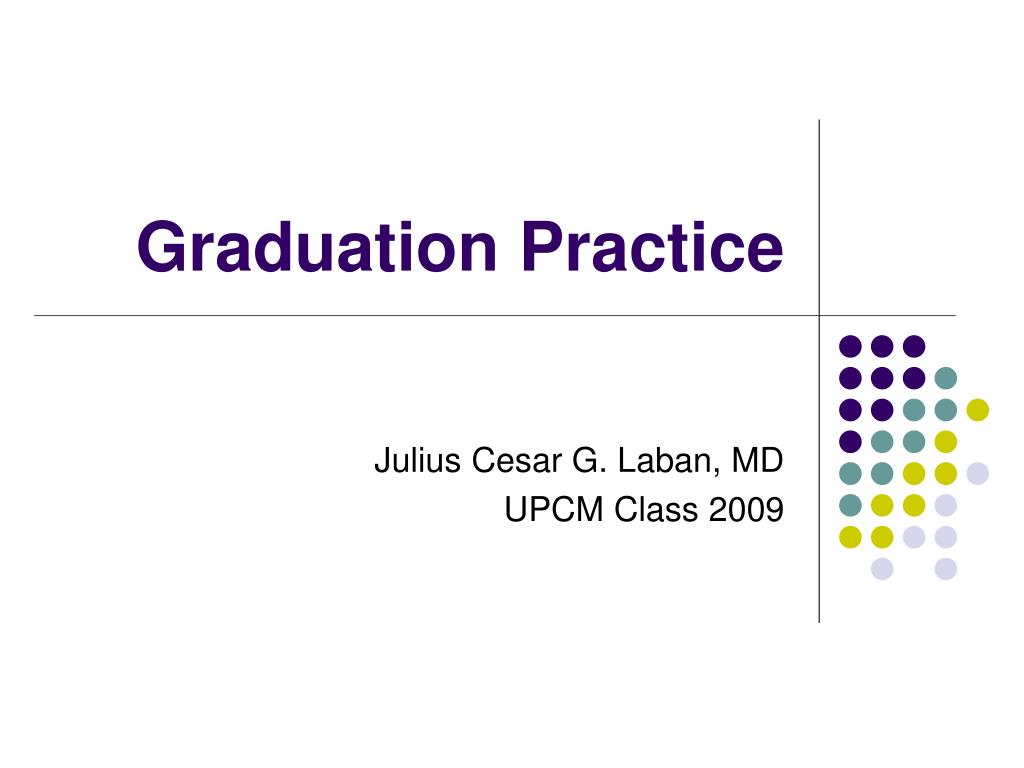 Graduation Practice

Julius Cesar G. Laban, MD
UPCM Class 2009